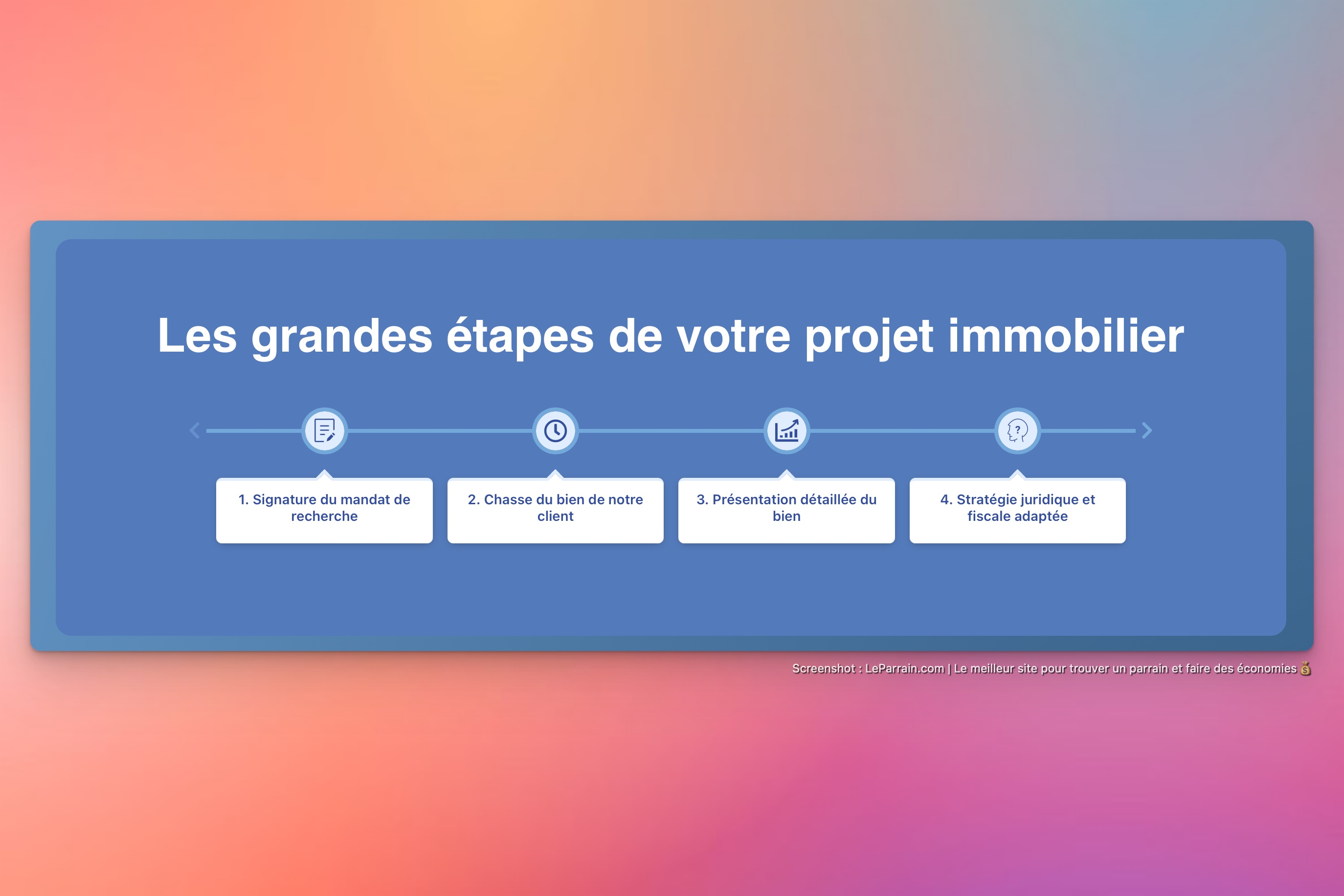 Les grandes étapes de votre projet immobilier

1. Signature du mandat de recherche

2. Chasse du bien de notre client

3. Présentation détaillée du bien

4. Stratégie juridique et fiscale adaptée

Screenshot : LeParrain.com | Le meilleur site pour trouver un parrain et faire des économies 💰